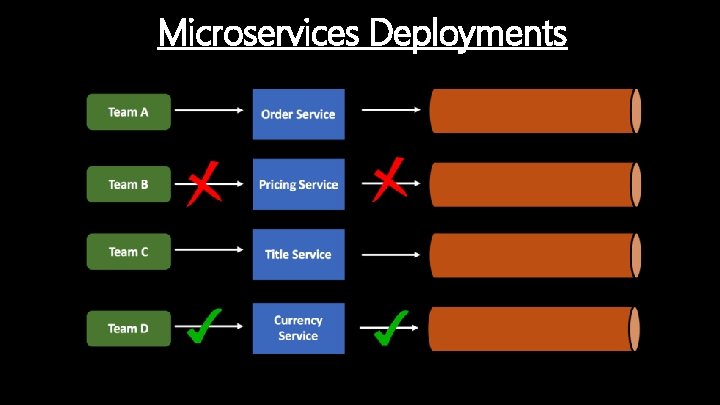 Microservices Deployments

Team A
Order Service

Team B
Pricing Service

Team C
Title Service

Team D
Currency Service